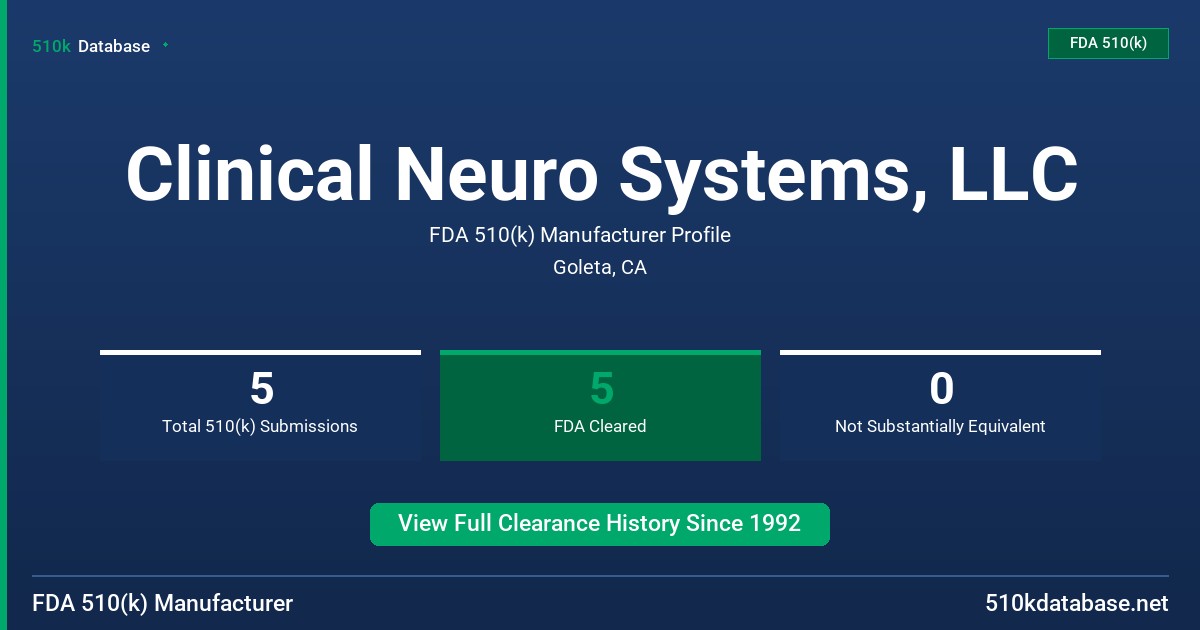 510k Database

FDA 510(k)

Clinical Neuro Systems, LLC

FDA 510(k) Manufacturer Profile

Goleta, CA

5
Total 510(k) Submissions

5
FDA Cleared

0
Not Substantially Equivalent

View Full Clearance History Since 1992

FDA 510(k) Manufacturer

510kdatabase.net